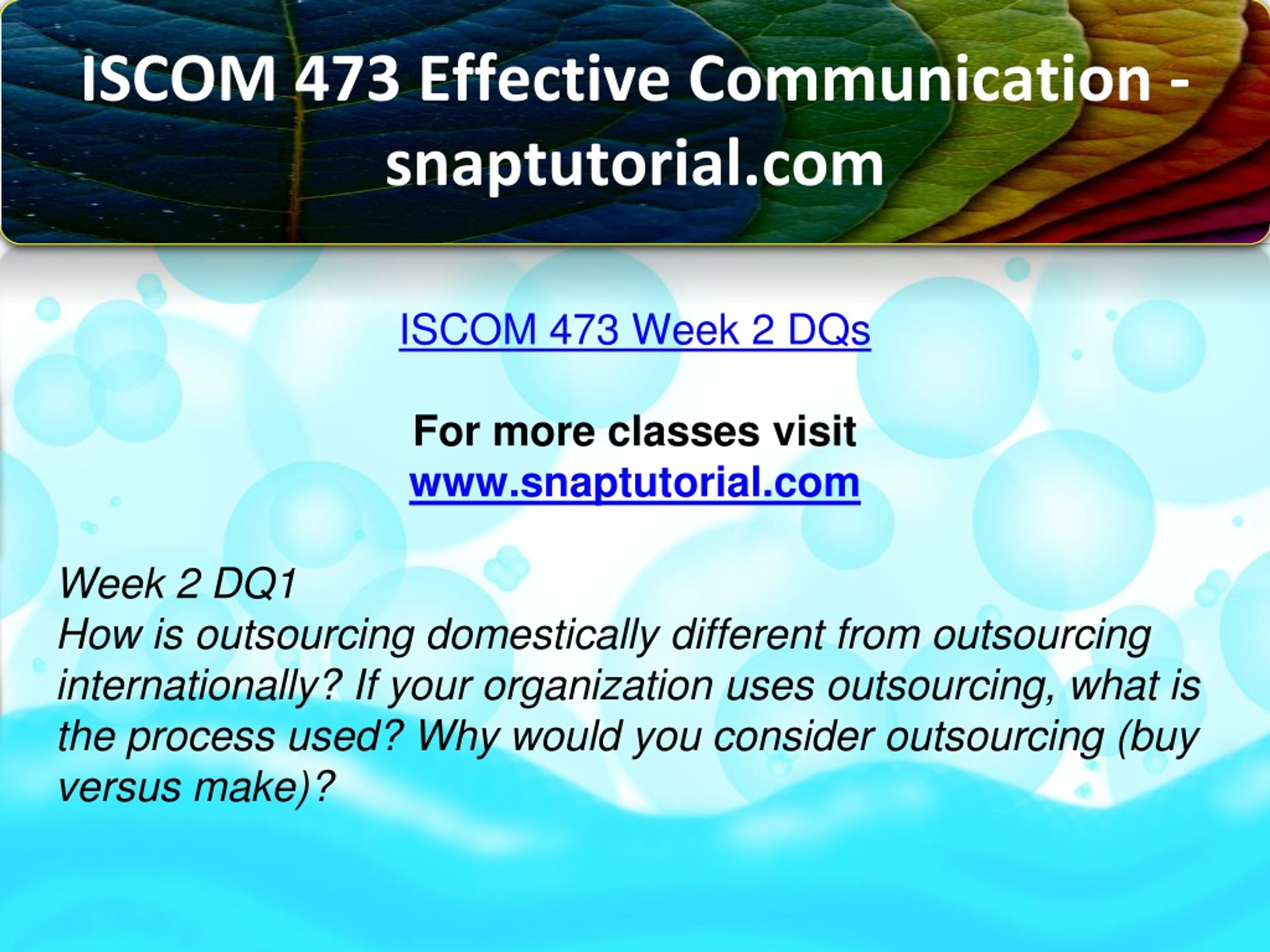 ISCOM 473 Effective Communication - snaptutorial.com

ISCOM 473 Week 2 DQs

For more classes visit
www.snaptutorial.com

Week 2 DQ1
How is outsourcing domestically different from outsourcing internationally? If your organization uses outsourcing, what is the process used? Why would you consider outsourcing (buy versus make)?